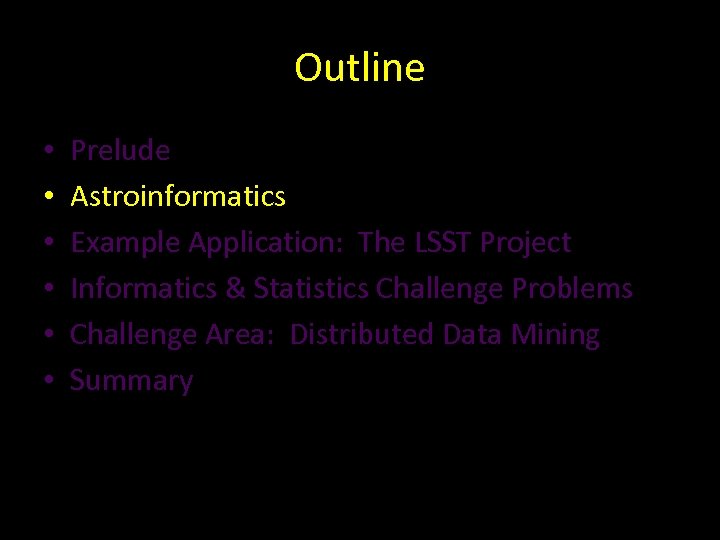 Outline

• Prelude
• Astroinformatics
• Example Application: The LSST Project
• Informatics & Statistics Challenge Problems
• Challenge Area: Distributed Data Mining
• Summary